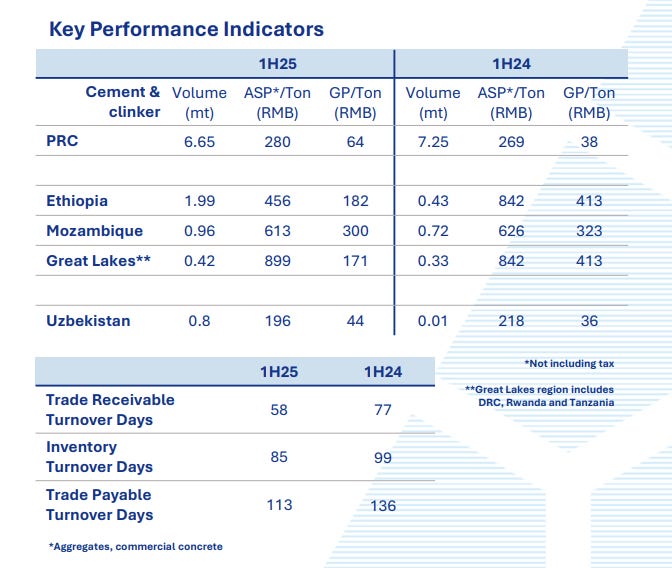 Key Performance Indicators

| | 1H25 | | | 1H24 | | |
|---|---|---|---|---|---|---|
| Cement & clinker | Volume (mt) | ASP*/Ton (RMB) | GP/Ton (RMB) | Volume (mt) | ASP*/Ton (RMB) | GP/Ton (RMB) |
| PRC | 6.65 | 280 | 64 | 7.25 | 269 | 38 |
| | | | | | | |
| Ethiopia | 1.99 | 456 | 182 | 0.43 | 842 | 413 |
| Mozambique | 0.96 | 613 | 300 | 0.72 | 626 | 323 |
| Great Lakes** | 0.42 | 899 | 171 | 0.33 | 842 | 413 |
| | | | | | | |
| Uzbekistan | 0.8 | 196 | 44 | 0.01 | 218 | 36 |

| | 1H25 | 1H24 |
|---|---|---|
| Trade Receivable Turnover Days | 58 | 77 |
| Inventory Turnover Days | 85 | 99 |
| Trade Payable Turnover Days | 113 | 136 |

*Not including tax

**Great Lakes region includes DRC, Rwanda and Tanzania

*Aggregates, commercial concrete